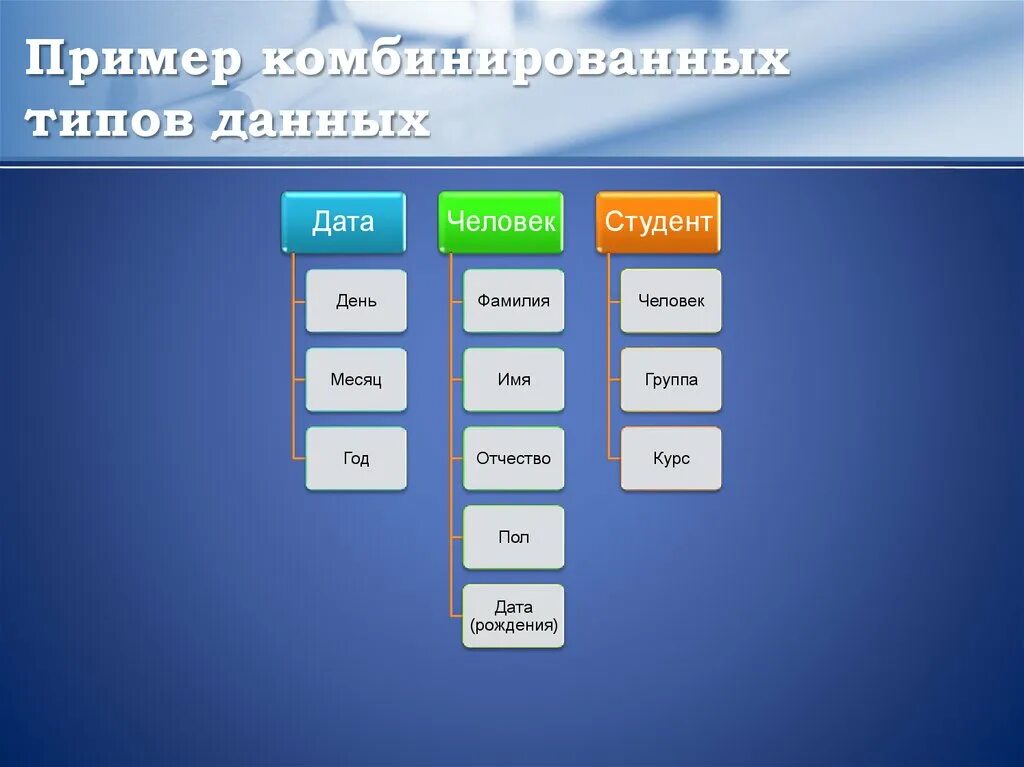 Пример комбинированных типов данных

Дата

День

Месяц

Год

Человек

Фамилия

Имя

Отчество

Пол

Дата (рождения)

Студент

Человек

Группа

Курс